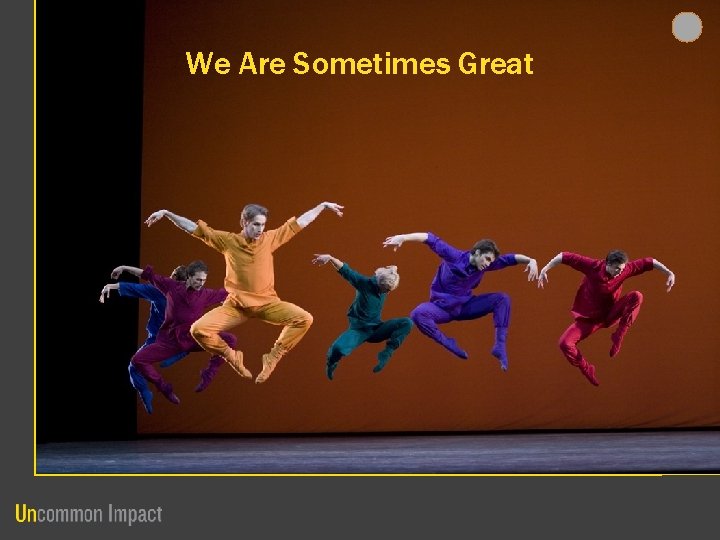 We Are Sometimes Great

Uncommon Impact